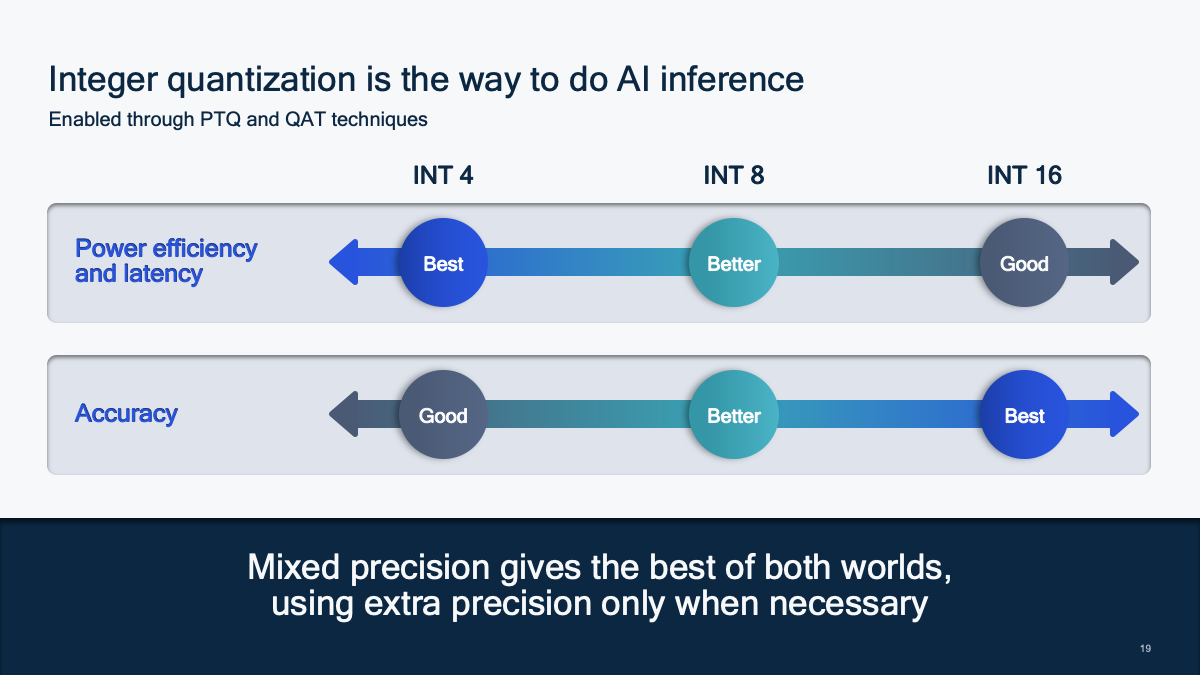 Integer quantization is the way to do AI inference
Enabled through PTQ and QAT techniques

INT 4
INT 8
INT 16

Power efficiency and latency
Best
Better
Good

Accuracy
Good
Better
Best

Mixed precision gives the best of both worlds, using extra precision only when necessary

19